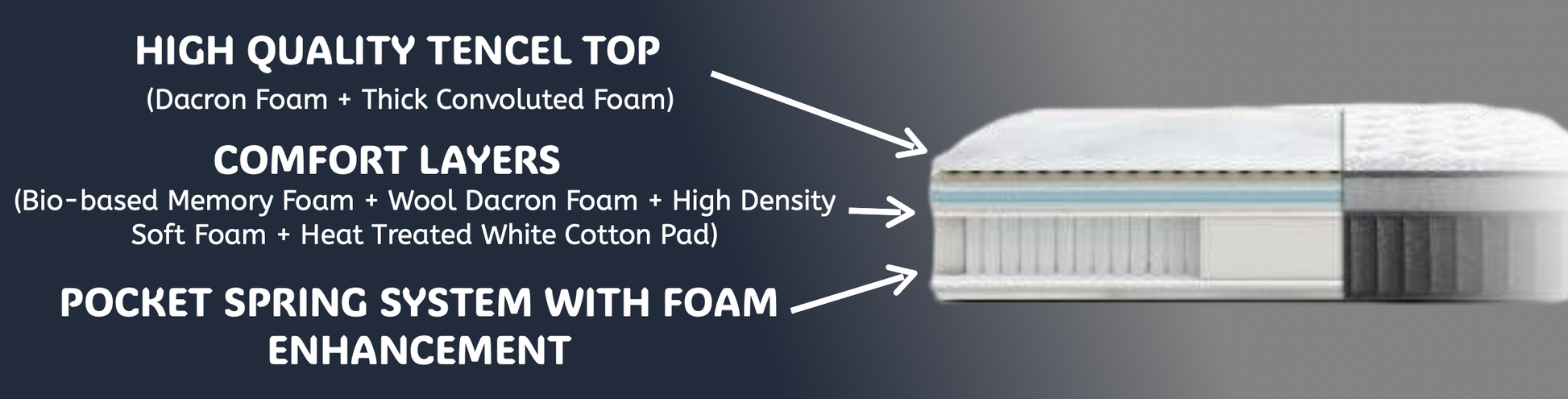 HIGH QUALITY TENCEL TOP
(Dacron Foam + Thick Convoluted Foam)

COMFORT LAYERS
(Bio-based Memory Foam + Wool Dacron Foam + High Density Soft Foam + Heat Treated White Cotton Pad)

POCKET SPRING SYSTEM WITH FOAM ENHANCEMENT